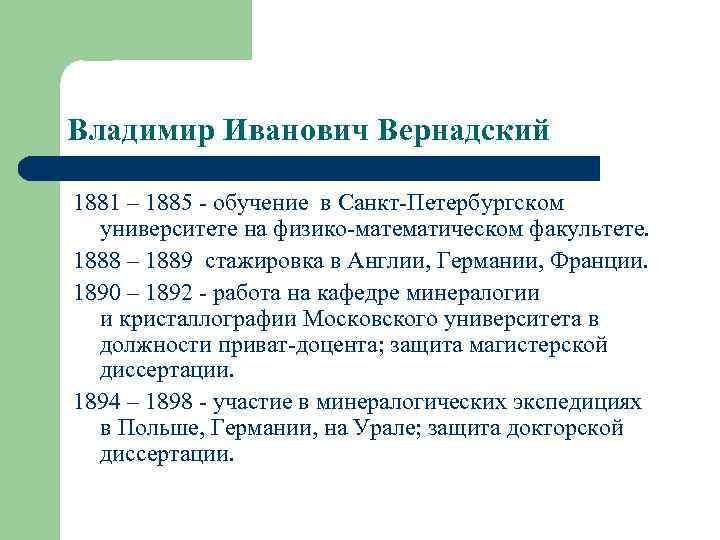 Владимир Иванович Вернадский

1881 – 1885 - обучение в Санкт-Петербургском университете на физико-математическом факультете.

1888 – 1889 стажировка в Англии, Германии, Франции.

1890 – 1892 - работа на кафедре минералогии и кристаллографии Московского университета в должности приват-доцента; защита магистерской диссертации.

1894 – 1898 - участие в минералогических экспедициях в Польше, Германии, на Урале; защита докторской диссертации.